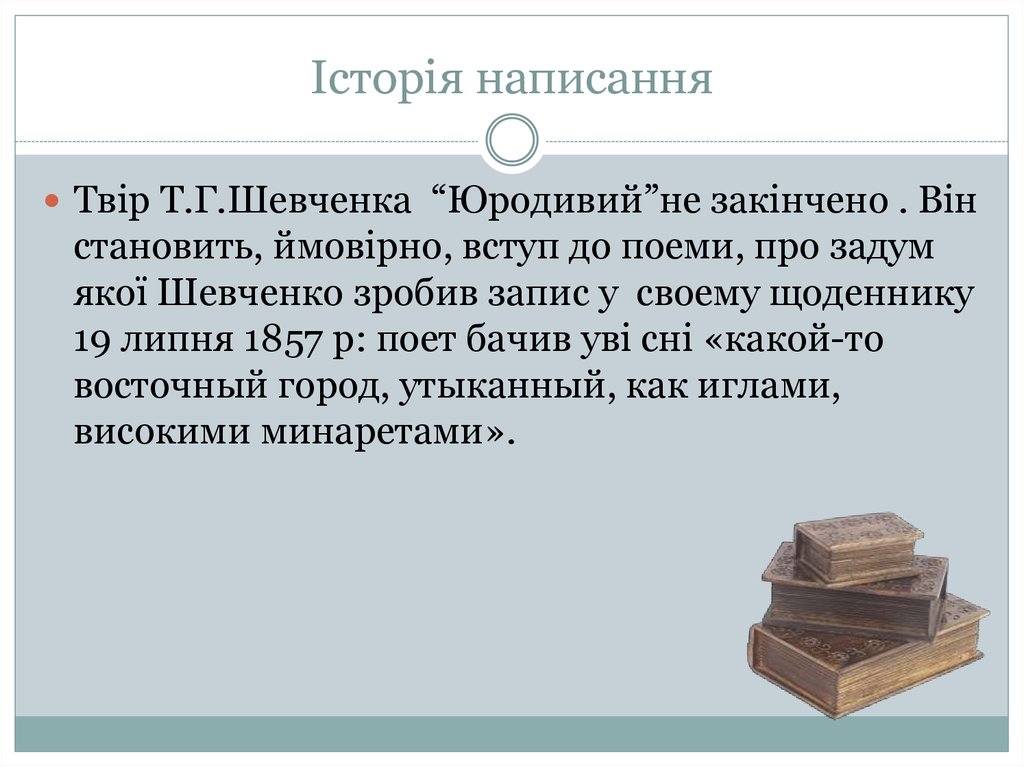 Історія написання

Твір Т.Г.Шевченка “Юродивий”не закінчено . Він становить, ймовірно, вступ до поеми, про задум якої Шевченко зробив запис у своему щоденнику 19 липня 1857 р: поет бачив уві сні «какой-то восточный город, утыканный, как иглами, високими минаретами».